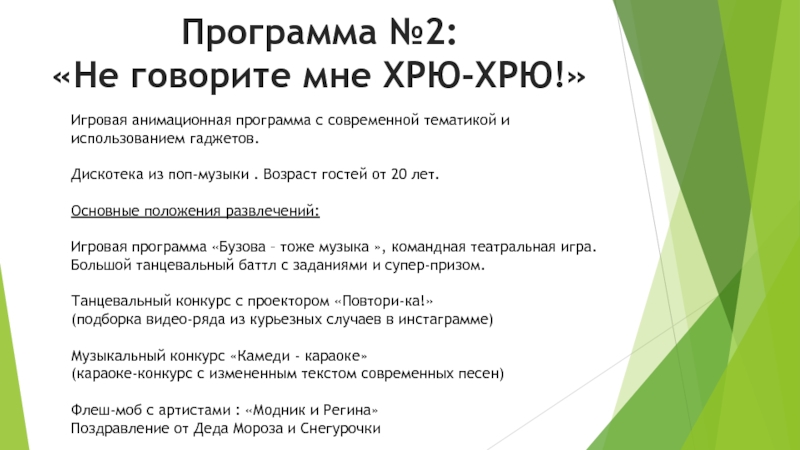 Программа №2:
«Не говорите мне ХРЮ-ХРЮ!»

Игровая анимационная программа с современной тематикой и использованием гаджетов.

Дискотека из поп-музыки . Возраст гостей от 20 лет.

Основные положения развлечений:

Игровая программа «Бузова – тоже музыка », командная театральная игра.
Большой танцевальный баттл с заданиями и супер-призом.

Танцевальный конкурс с проектором «Повтори-ка!»
(подборка видео-ряда из курьезных случаев в инстаграмме)

Музыкальный конкурс «Камеди - караоке»
(караоке-конкурс с измененным текстом современных песен)

Флеш-моб с артистами : «Модник и Регина»
Поздравление от Деда Мороза и Снегурочки